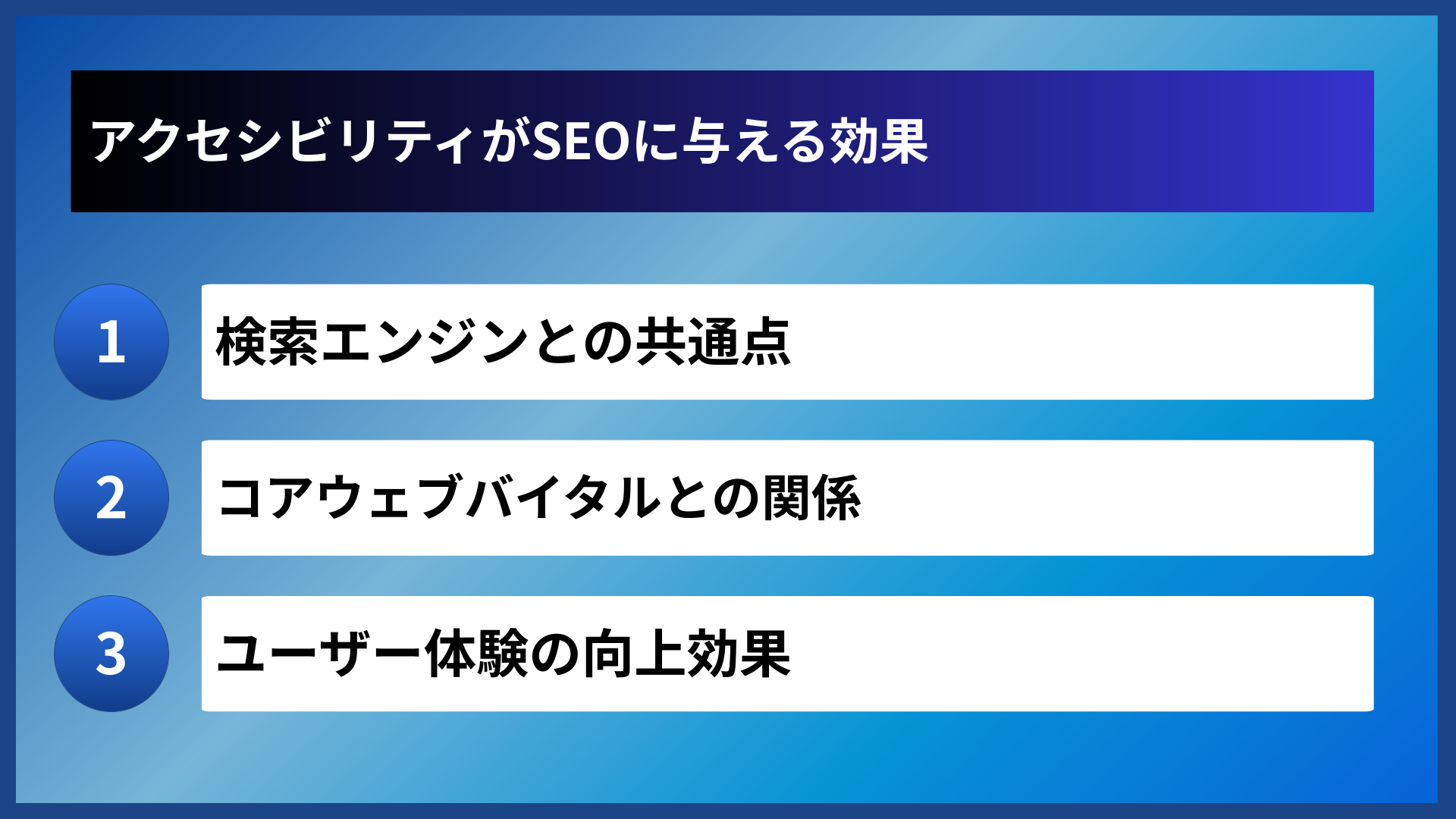 アクセシビリティがSEOに与える効果

1 検索エンジンとの共通点

2 コアウェブバイタルとの関係

3 ユーザー体験の向上効果